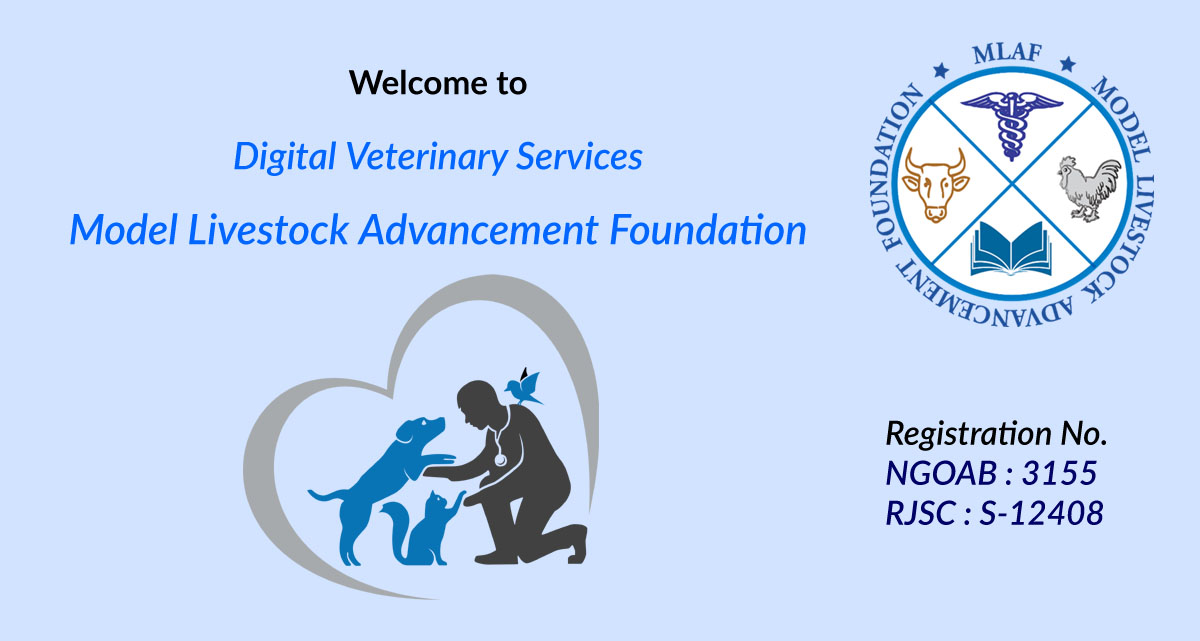 Welcome to

Digital Veterinary Services

Model Livestock Advancement Foundation

MLAF
MODEL LIVESTOCK ADVANCEMENT FOUNDATION

Registration No.
NGOAB : 3155
RJSC : S-12408